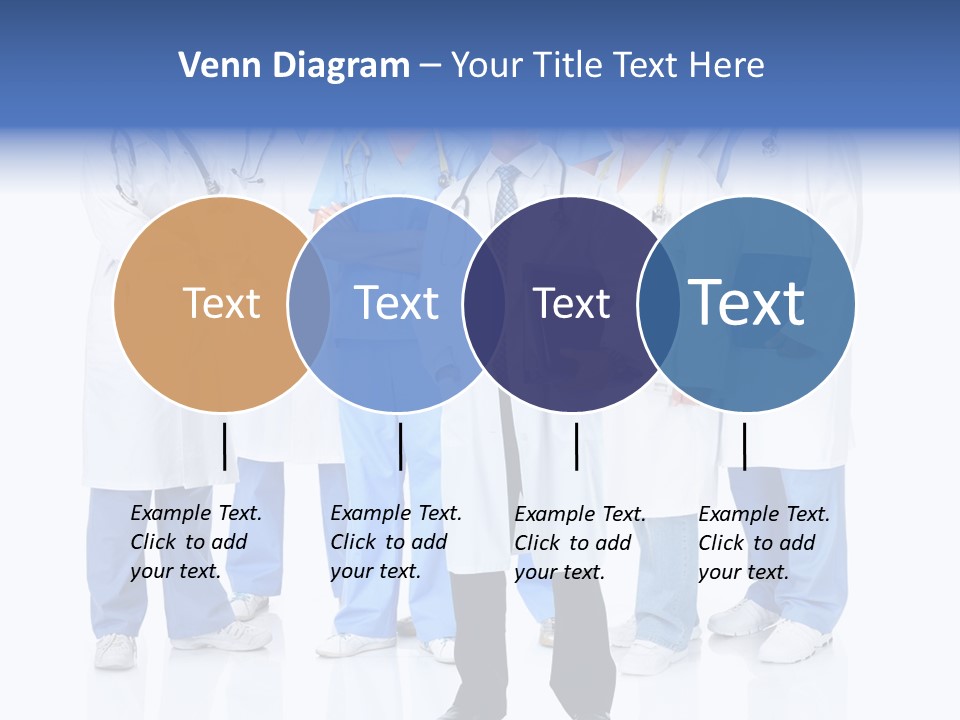 Venn Diagram – Your Title Text Here

Text

Text

Text

Text

Example Text. Click to add your text.

Example Text. Click to add your text.

Example Text. Click to add your text.

Example Text. Click to add your text.